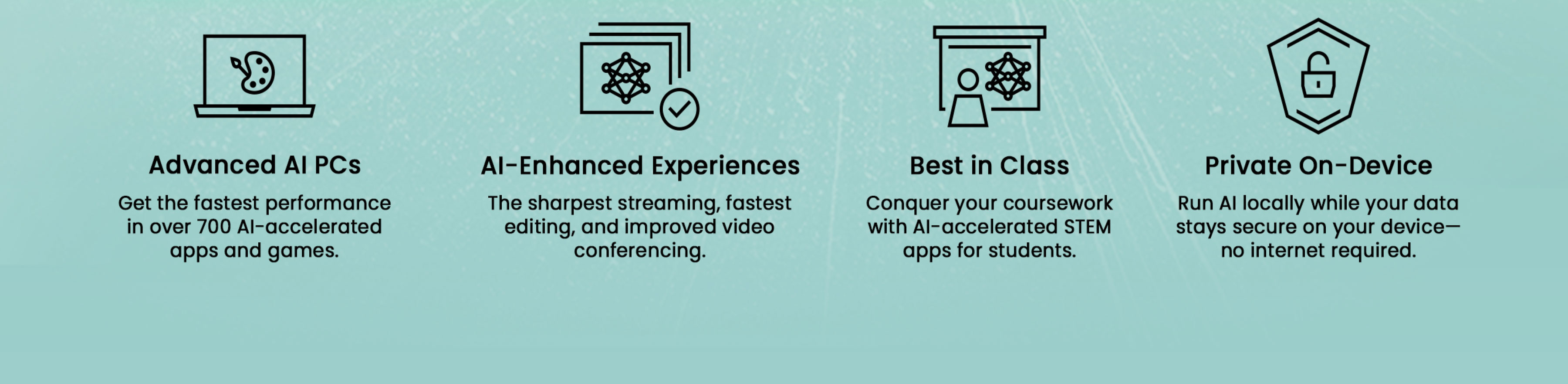 Advanced AI PCs

Get the fastest performance in over 700 AI-accelerated apps and games.

AI-Enhanced Experiences

The sharpest streaming, fastest editing, and improved video conferencing.

Best in Class

Conquer your coursework with AI-accelerated STEM apps for students.

Private On-Device

Run AI locally while your data stays secure on your device—no internet required.